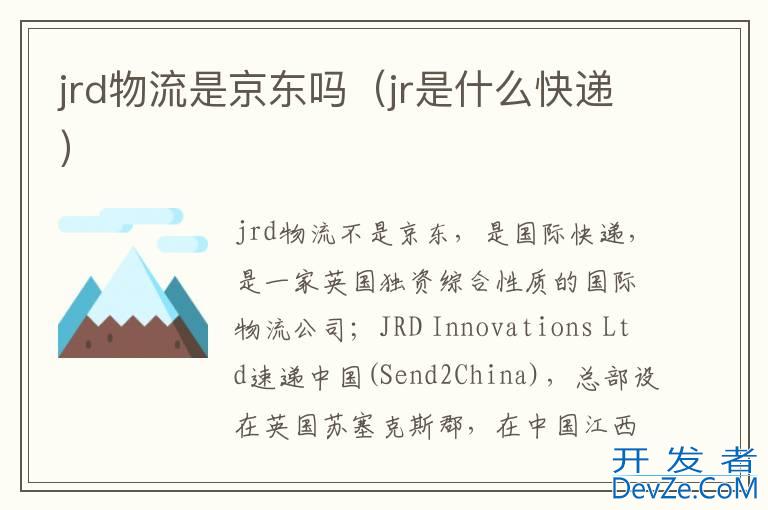 jrd物流是京东吗（jr是什么快递）

jrd物流不是京东，是国际快递，是一家英国独资综合性质的国际物流公司；JRD Innovations Ltd速递中国(Send2China)，总部设在英国苏塞克斯郡，在中国江西

开发者
DevZe.CoM